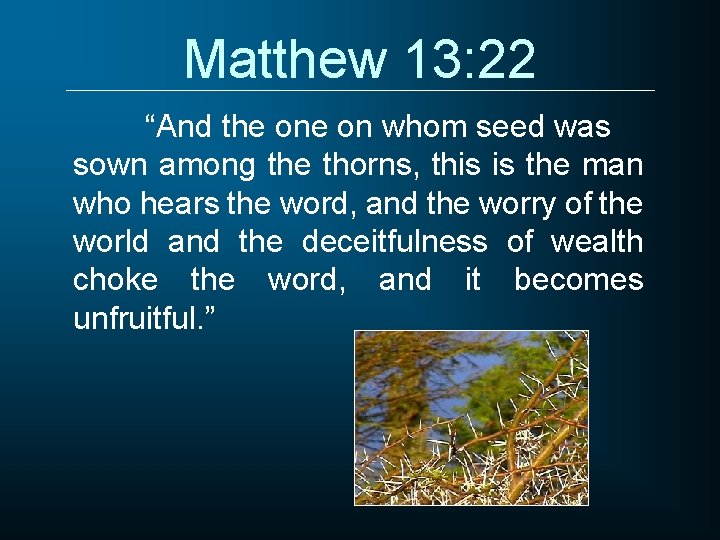 Matthew 13:22

“And the one on whom seed was sown among the thorns, this is the man who hears the word, and the worry of the world and the deceitfulness of wealth choke the word, and it becomes unfruitful.”